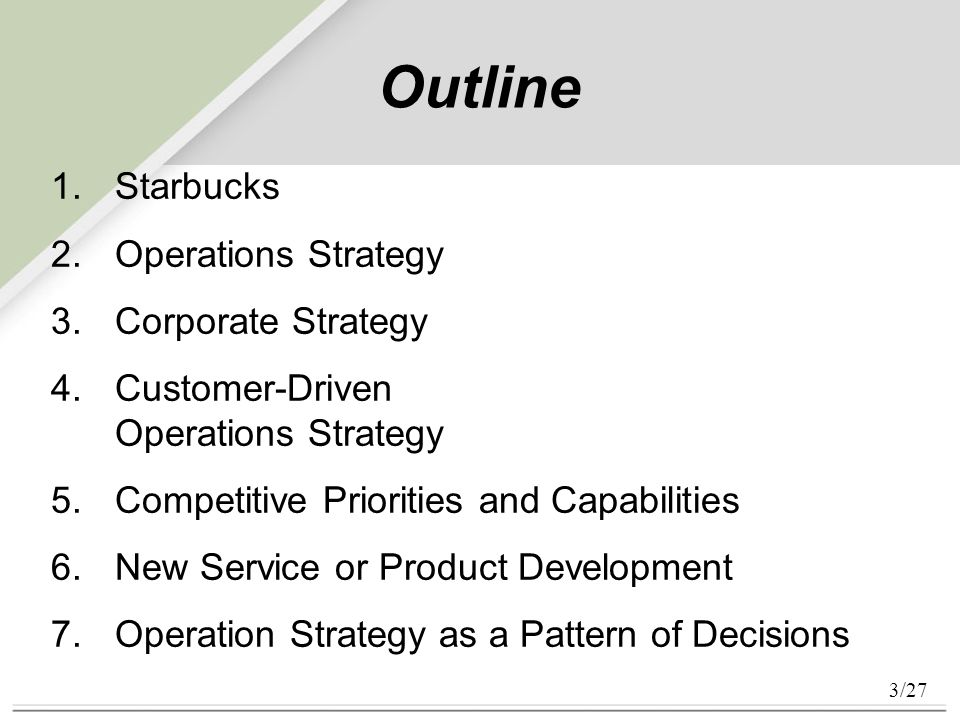 Outline

1. Starbucks
2. Operations Strategy
3. Corporate Strategy
4. Customer-Driven Operations Strategy
5. Competitive Priorities and Capabilities
6. New Service or Product Development
7. Operation Strategy as a Pattern of Decisions

3/27